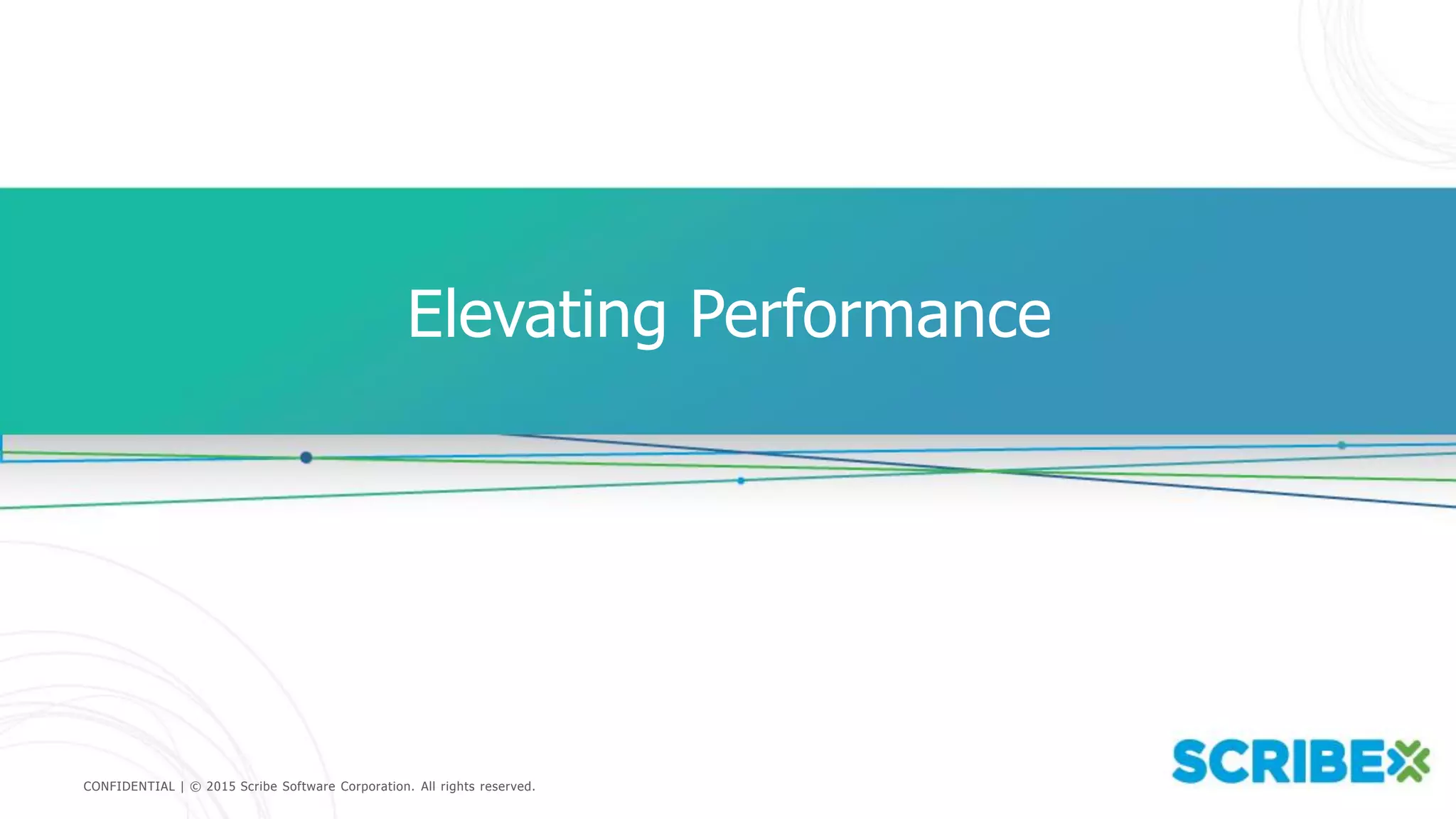 Elevating Performance

CONFIDENTIAL | © 2015 Scribe Software Corporation. All rights reserved.

SCRIBE